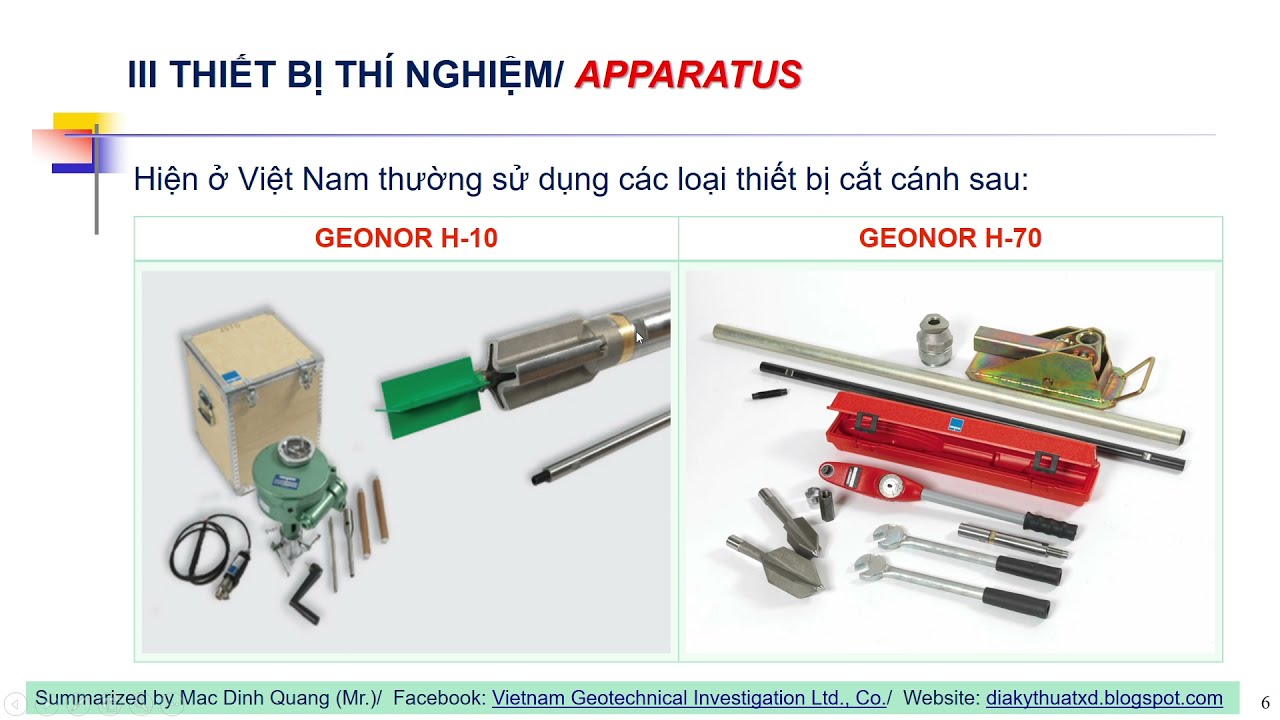 III THIẾT BỊ THÍ NGHIỆM/ APPARATUS

Hiện ở Việt Nam thường sử dụng các loại thiết bị cắt cánh sau:

| GEONOR H-10 | GEONOR H-70 |
|---|---|
| | |

Summarized by Mac Dinh Quang (Mr.)/ Facebook: Vietnam Geotechnical Investigation Ltd., Co./ Website: diakythuatxd.blogspot.com 6